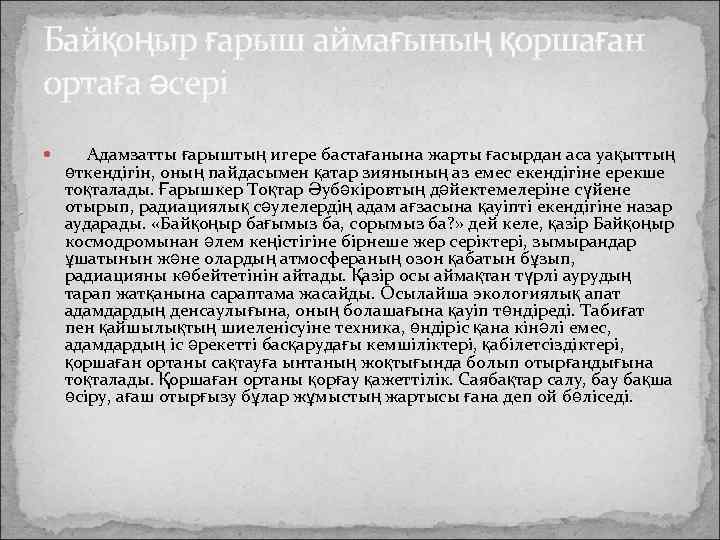 Байқоңыр ғарыш аймағының қоршаған ортаға әсері

Адамзатты ғарыштың игере бастағанына жарты ғасырдан аса уақыттың өткендігін, оның пайдасымен қатар зиянының аз емес екендігіне ерекше тоқталады. Ғарышкер Тоқтар Әубәкіровтың дәйектемелеріне сүйене отырып, радиациялық сәулелердің адам ағзасына қауіпті екендігіне назар аударады. «Байқоңыр бағымыз ба, сорымыз ба?» дей келе, қазір Байқоңыр космодромынан әлем кеңістігіне бірнеше жер серіктері, зымырандар ұшатынын және олардың атмосфераның озон қабатын бұзып, радиацияны көбейтетінін айтады. Қазір осы аймақтан түрлі аурудың тарап жатқанына сараптама жасайды. Осылайша экологиялық апат адамдардың денсаулығына, оның болашағына қауіп төндіреді. Табиғат пен қайшылықтың шиеленісуіне техника, өндіріс қана кінәлі емес, адамдардың іс әрекетті басқарудағы кемшіліктері, қабілетсіздіктері, қоршаған ортаны сақтауға ынтаның жоқтығында болып отырғандығына тоқталады. Қоршаған ортаны қорғау қажеттілік. Саябақтар салу, бау бақша өсіру, ағаш отырғызу бұлар жұмыстың жартысы ғана деп ой бөліседі.